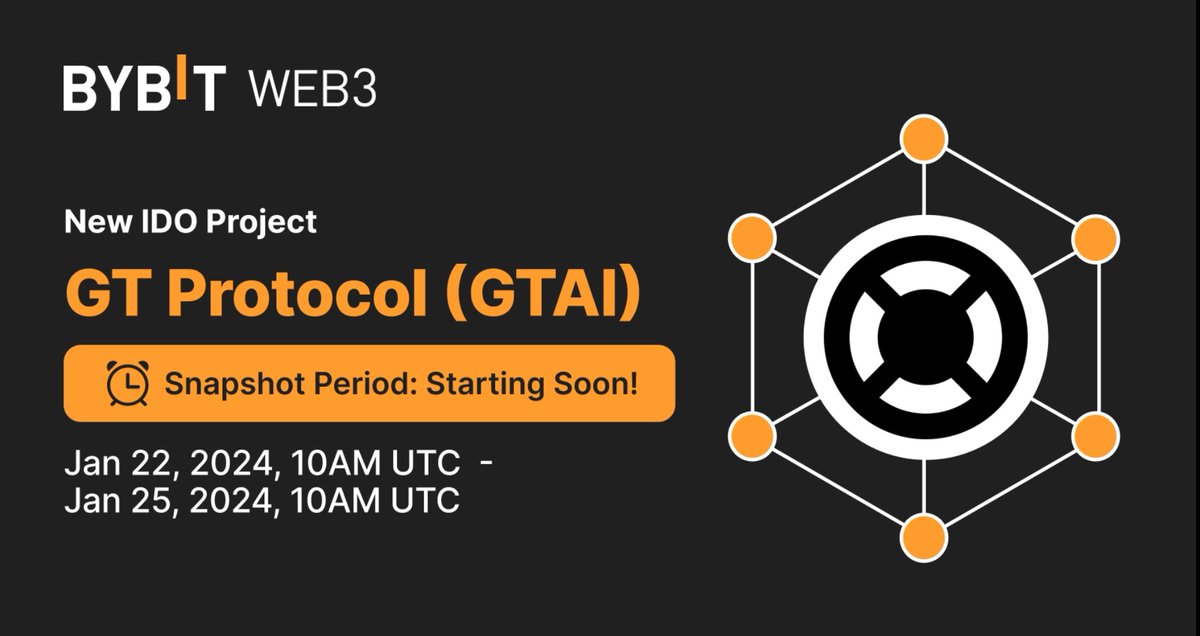 BYBIT WEB3

New IDO Project

GT Protocol (GTAI)

Snapshot Period: Starting Soon!

Jan 22, 2024, 10AM UTC -
Jan 25, 2024, 10AM UTC